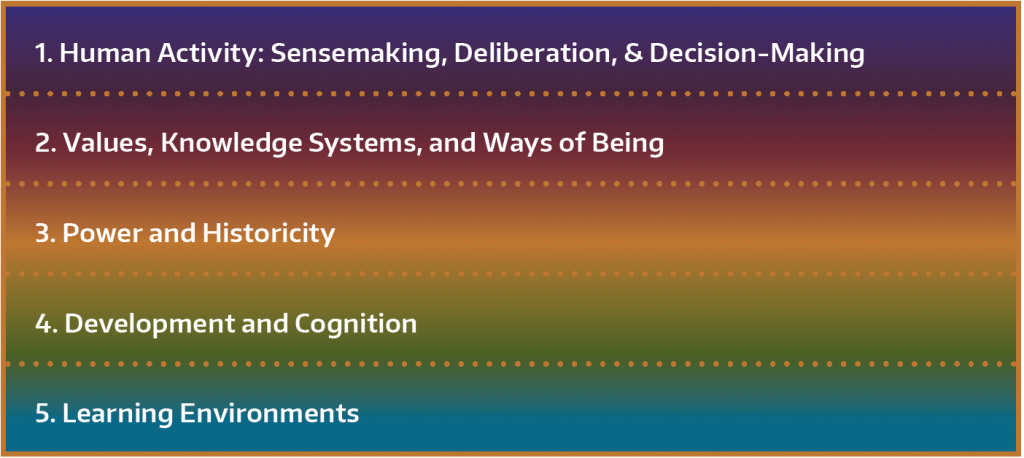 1. Human Activity: Sensemaking, Deliberation, & Decision-Making

2. Values, Knowledge Systems, and Ways of Being

3. Power and Historicity

4. Development and Cognition

5. Learning Environments